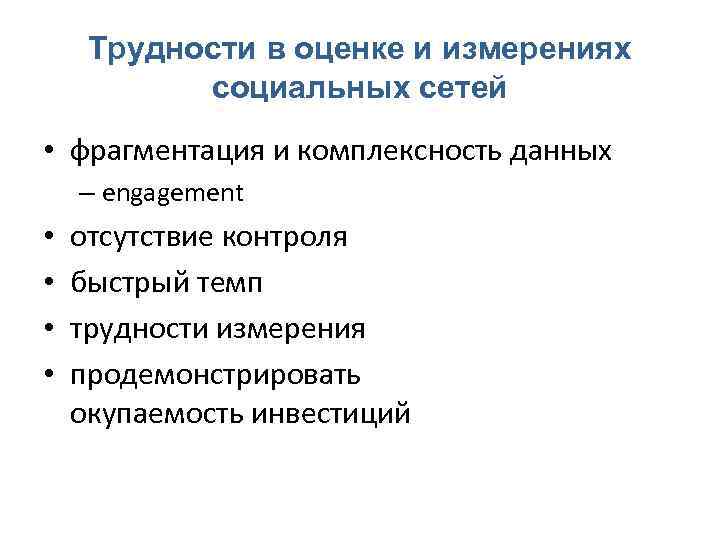 Трудности в оценке и измерениях социальных сетей

• фрагментация и комплексность данных
– engagement
• отсутствие контроля
• быстрый темп
• трудности измерения
• продемонстрировать окупаемость инвестиций